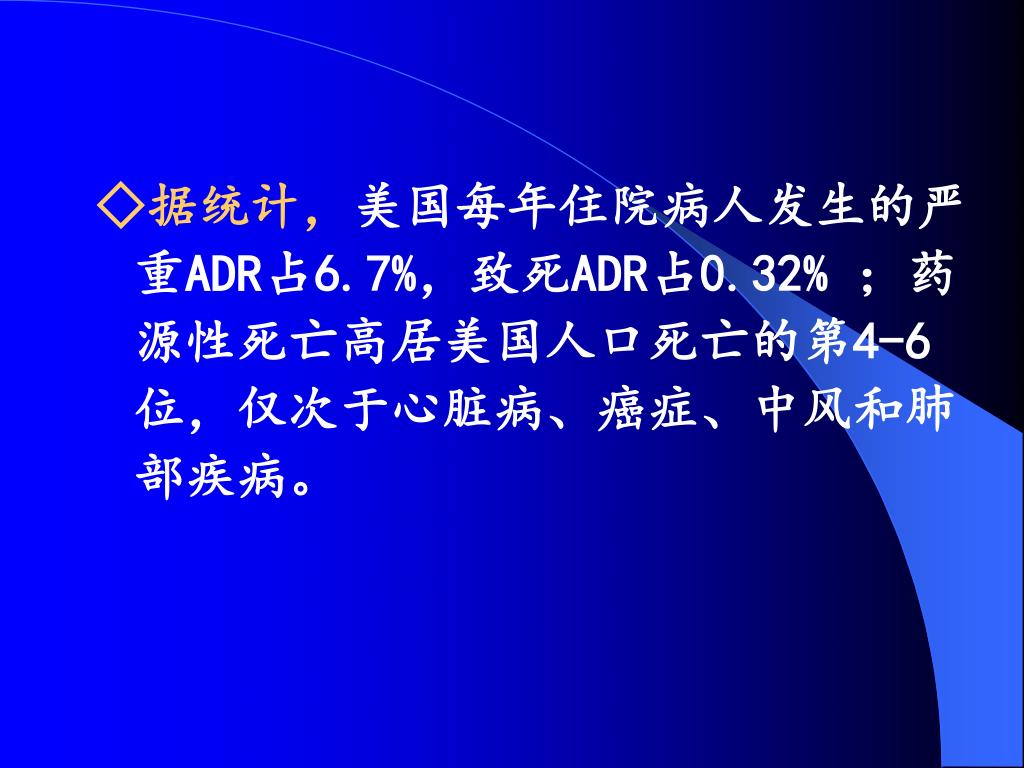 ◇据统计，美国每年住院病人发生的严重ADR占6.7%，致死ADR占0.32% ；药源性死亡高居美国人口死亡的第4-6位，仅次于心脏病、癌症、中风和肺部疾病。